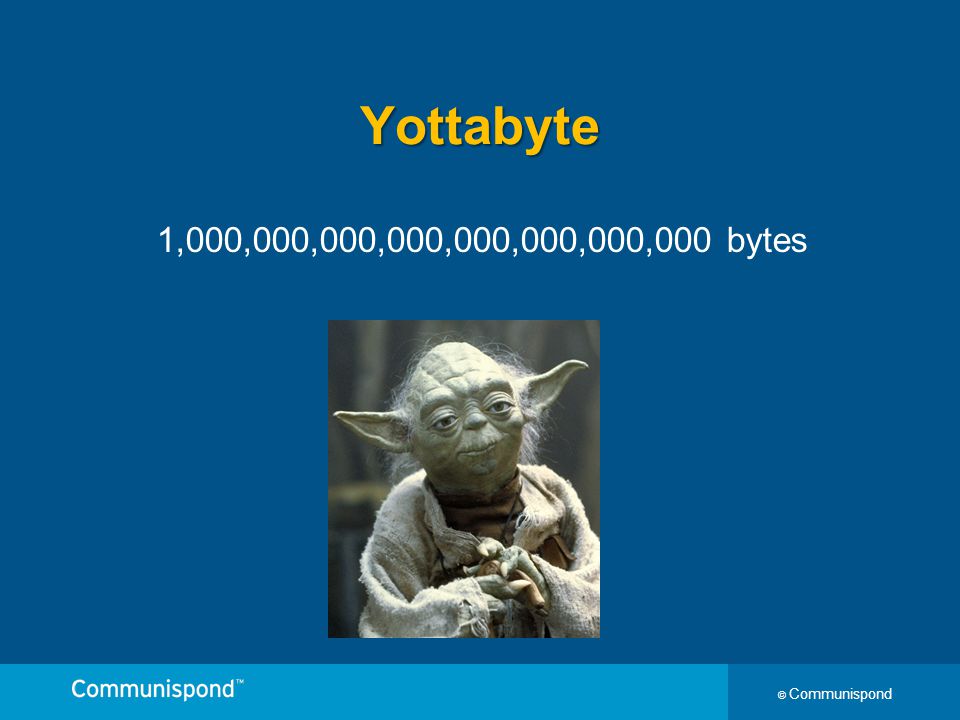 Yottabyte

1,000,000,000,000,000,000,000,000 bytes

Communispond™

© Communispond